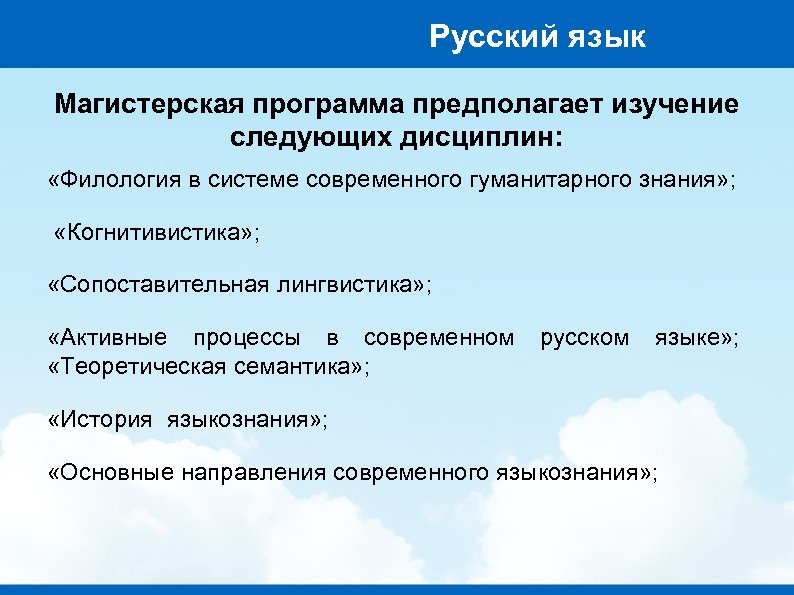 Русский язык

Магистерская программа предполагает изучение следующих дисциплин:

«Филология в системе современного гуманитарного знания»;

«Когнитивистика»;

«Сопоставительная лингвистика»;

«Активные процессы в современном русском языке»; «Теоретическая семантика»;

«История языкознания»;

«Основные направления современного языкознания»;